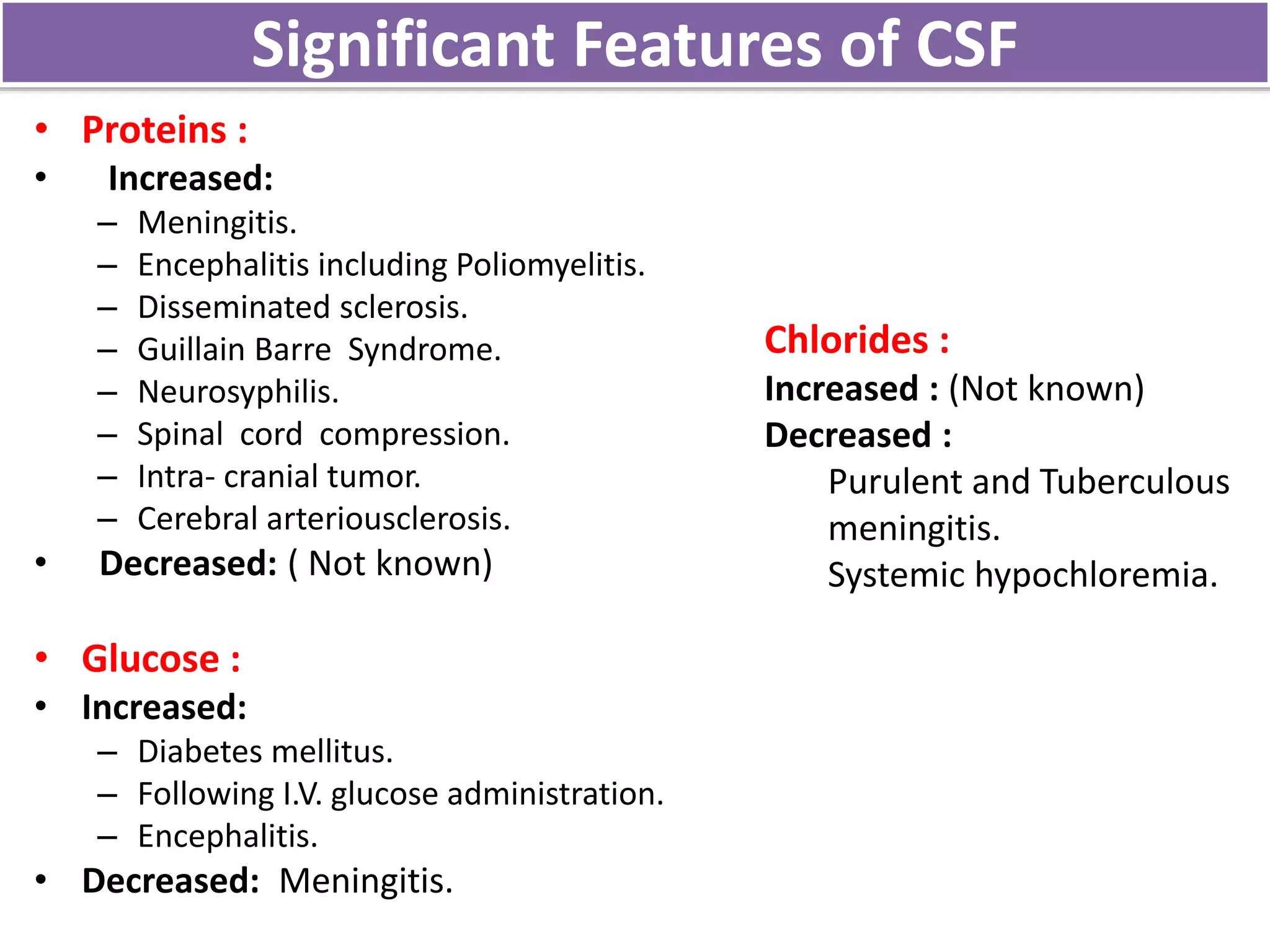 Significant Features of CSF

• Proteins :
• Increased:
– Meningitis.
– Encephalitis including Poliomyelitis.
– Disseminated sclerosis.
– Guillain Barre Syndrome.
– Neurosyphilis.
– Spinal cord compression.
– Intra- cranial tumor.
– Cerebral arteriousclerosis.
• Decreased: ( Not known)

• Glucose :
• Increased:
– Diabetes mellitus.
– Following I.V. glucose administration.
– Encephalitis.
• Decreased: Meningitis.

Chlorides :
Increased : (Not known)
Decreased :
Purulent and Tuberculous meningitis.
Systemic hypochloremia.